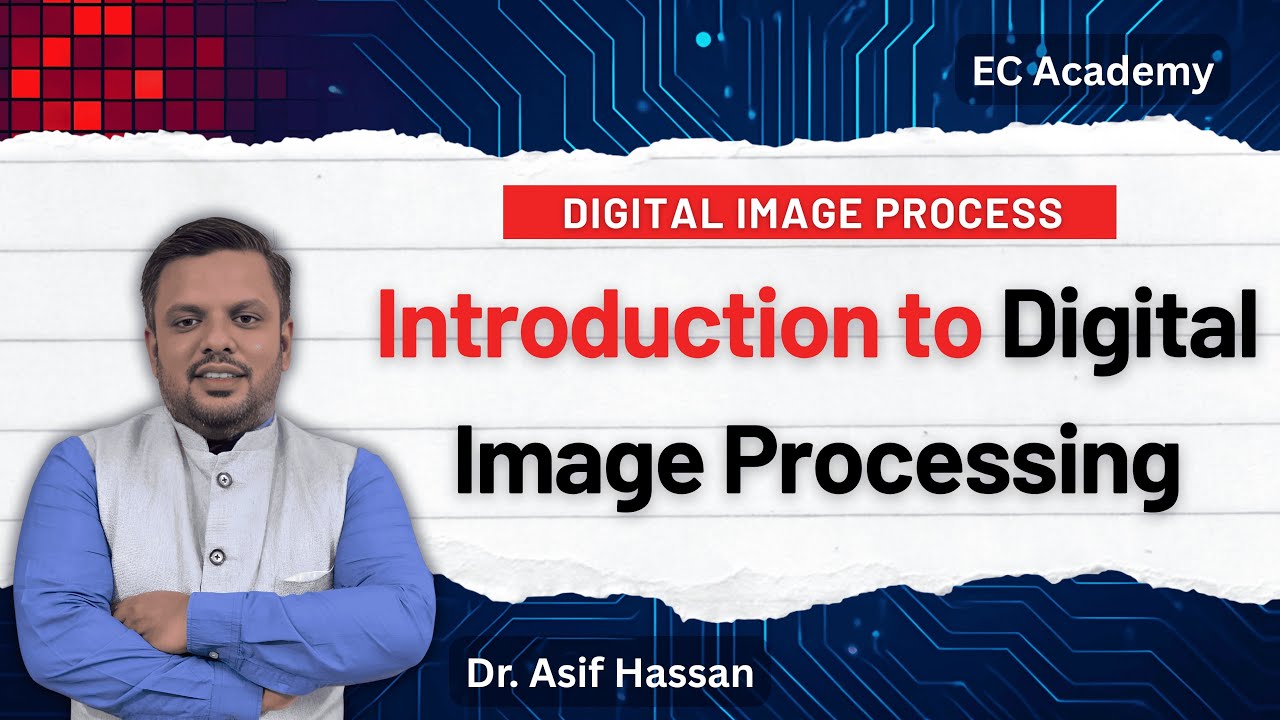 EC Academy

DIGITAL IMAGE PROCESS

Introduction to Digital Image Processing

Dr. Asif Hassan